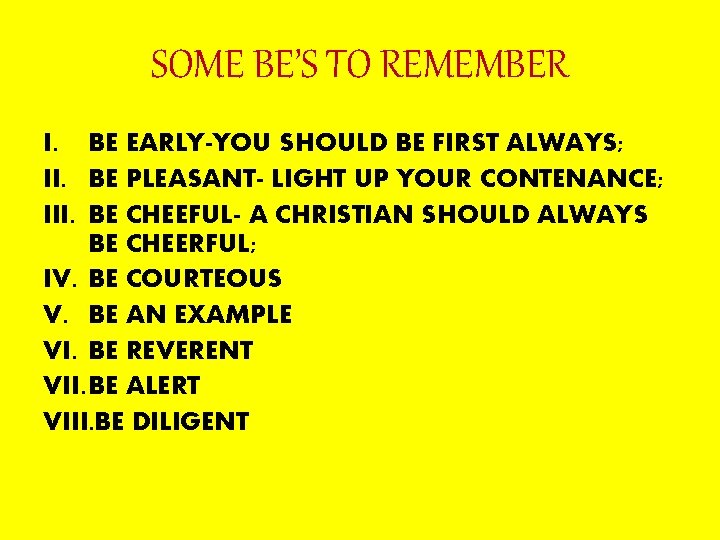 SOME BE'S TO REMEMBER

I. BE EARLY-YOU SHOULD BE FIRST ALWAYS;
II. BE PLEASANT- LIGHT UP YOUR CONTENANCE;
III. BE CHEEFUL- A CHRISTIAN SHOULD ALWAYS BE CHEERFUL;
IV. BE COURTEOUS
V. BE AN EXAMPLE
VI. BE REVERENT
VII. BE ALERT
VIII. BE DILIGENT